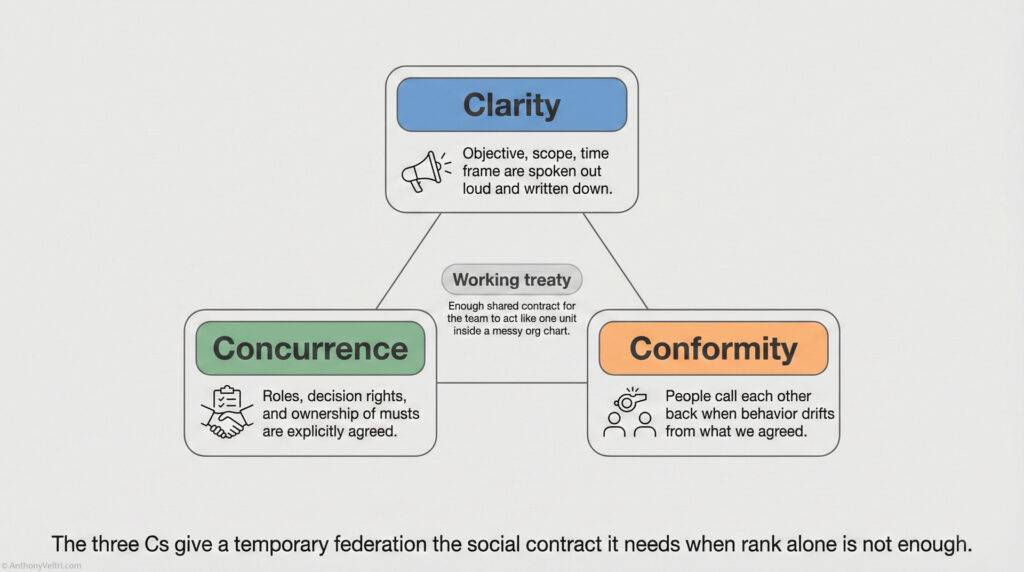 Clarity

Objective, scope, time frame are spoken out loud and written down.

Working treaty

Enough shared contract for the team to act like one unit inside a messy org chart.

Concurrence

Roles, decision rights, and ownership of musts are explicitly agreed.

Conformity

People call each other back when behavior drifts from what we agreed.

The three Cs give a temporary federation the social contract it needs when rank alone is not enough.

© AnthonyVeltri.com